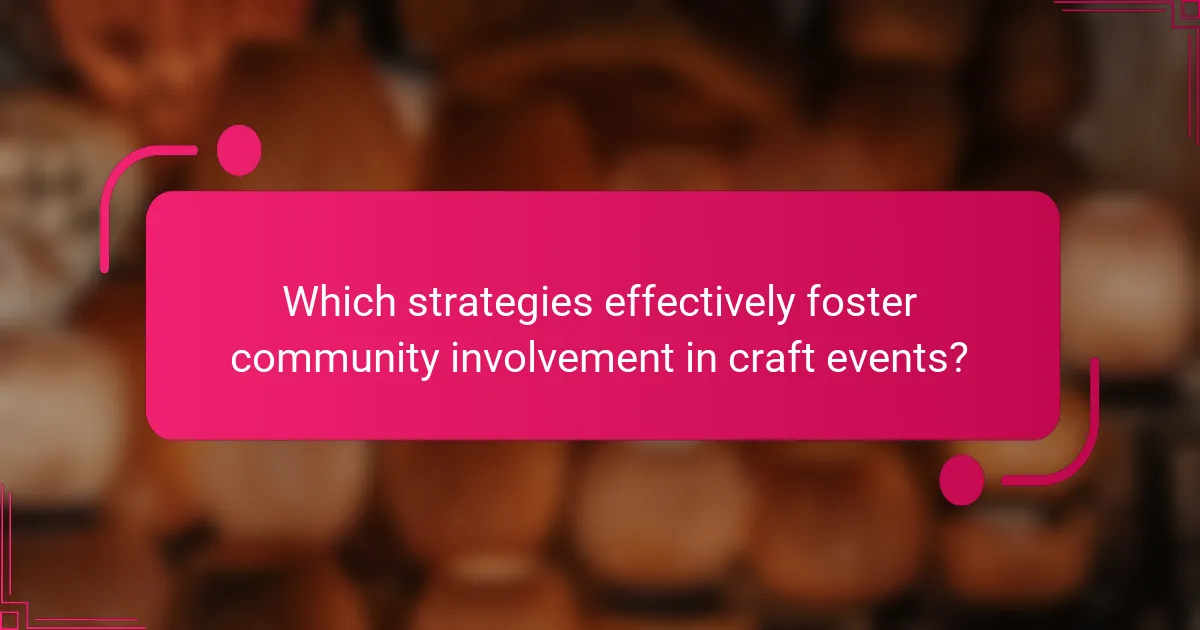 Which strategies effectively foster community involvement in craft events?